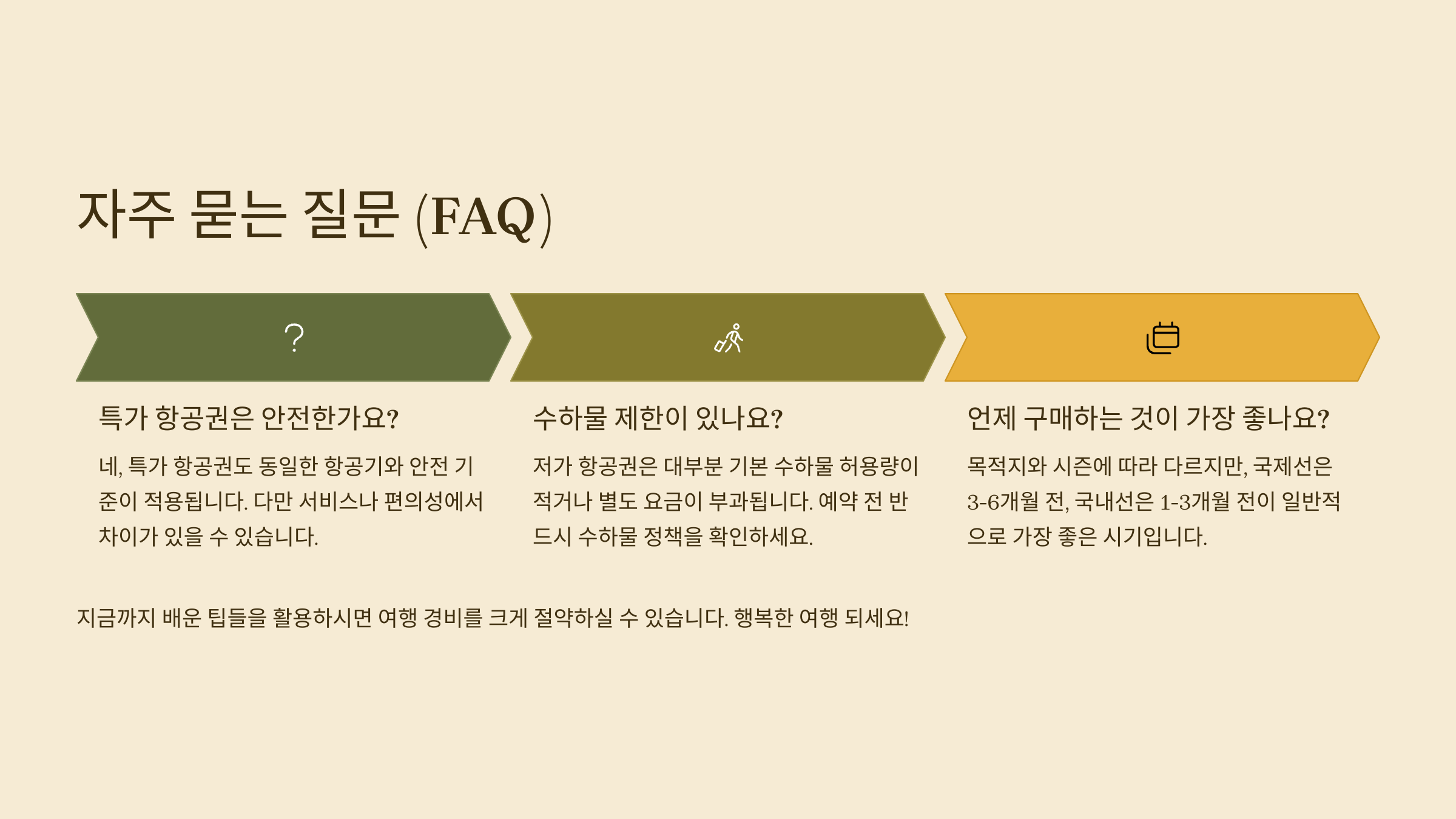 자주 묻는 질문 (FAQ)

?

특가 항공권은 안전한가요?

네, 특가 항공권도 동일한 항공기와 안전 기준이 적용됩니다. 다만 서비스나 편의성에서 차이가 있을 수 있습니다.

수하물 제한이 있나요?

저가 항공권은 대부분 기본 수하물 허용량이 적거나 별도 요금이 부과됩니다. 예약 전 반드시 수하물 정책을 확인하세요.

언제 구매하는 것이 가장 좋나요?

목적지와 시즌에 따라 다르지만, 국제선은 3-6개월 전, 국내선은 1-3개월 전이 일반적으로 가장 좋은 시기입니다.

지금까지 배운 팁들을 활용하시면 여행 경비를 크게 절약하실 수 있습니다. 행복한 여행 되세요!